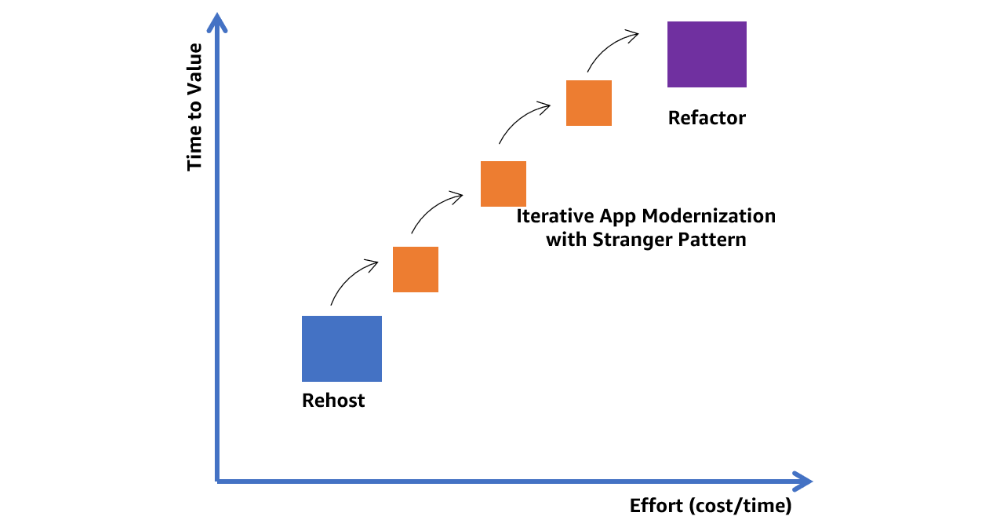 Time to Value

Refactor

Iterative App Modernization with Stranger Pattern

Rehost

Effort (cost/time)